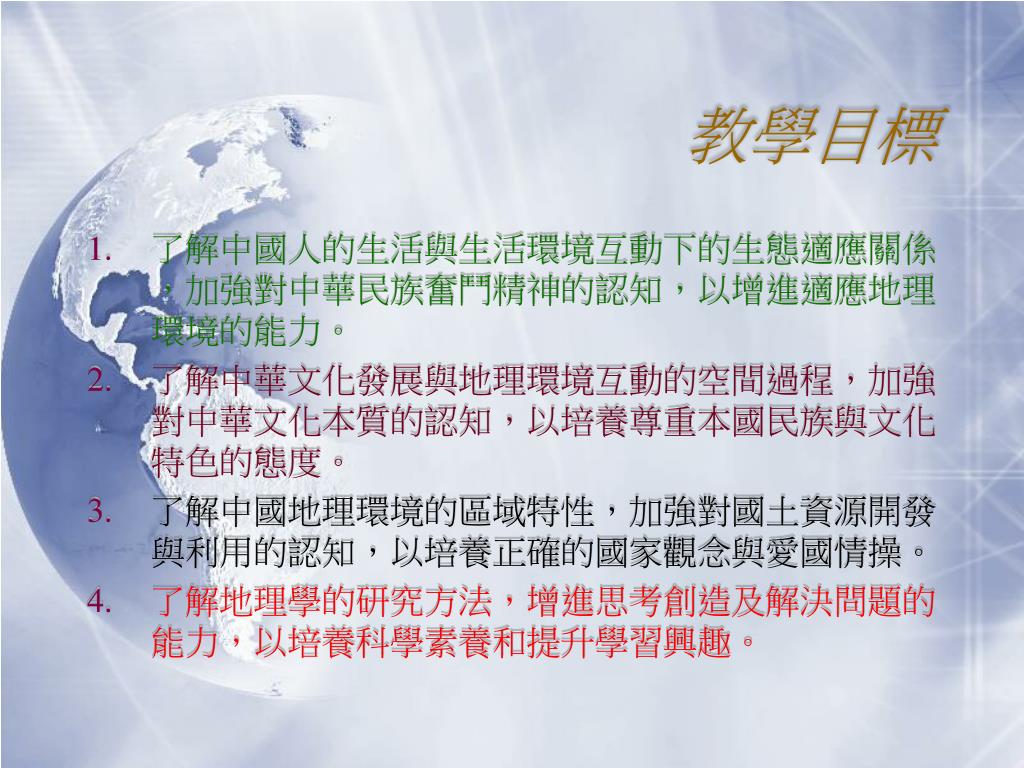 教學目標

1. 了解中國人的生活與生活環境互動下的生態適應關係，加強對中華民族奮鬥精神的認知，以增進適應地理環境的能力。
2. 了解中華文化發展與地理環境互動的空間過程，加強對中華文化本質的認知，以培養尊重本國民族與文化特色的態度。
3. 了解中國地理環境的區域特性，加強對國土資源開發與利用的認知，以培養正確的國家觀念與愛國情操。
4. 了解地理學的研究方法，增進思考創造及解決問題的能力，以培養科學素養和提升學習興趣。